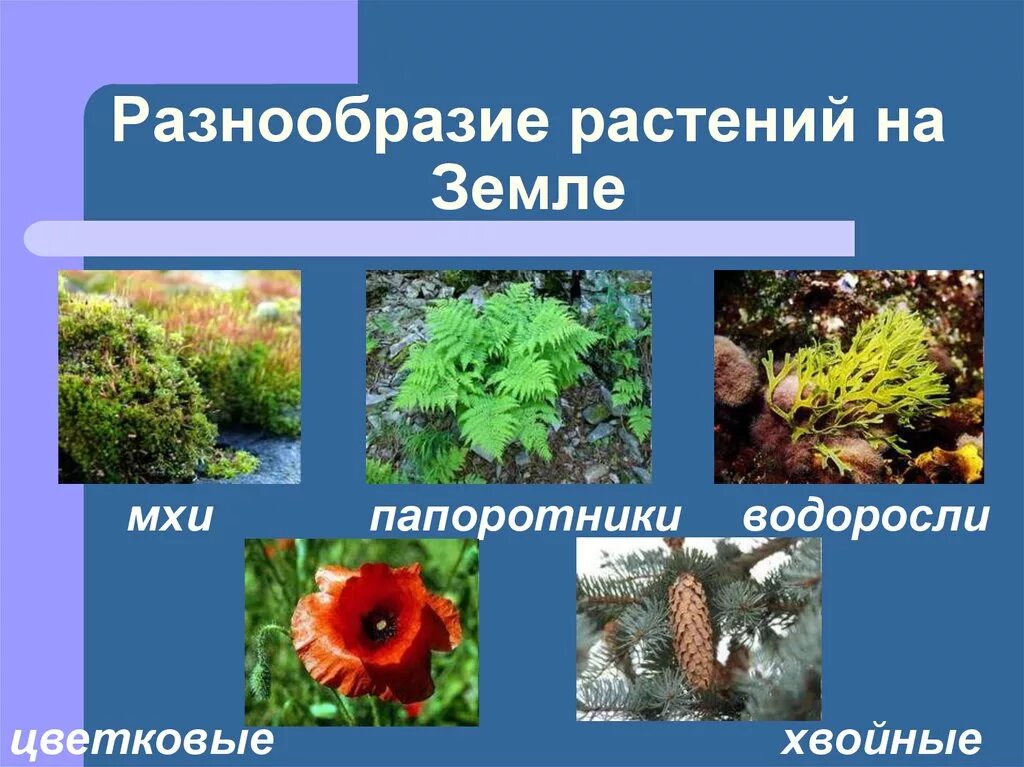 Разнообразие растений на Земле

мхи

папоротники

водоросли

цветковые

хвойные